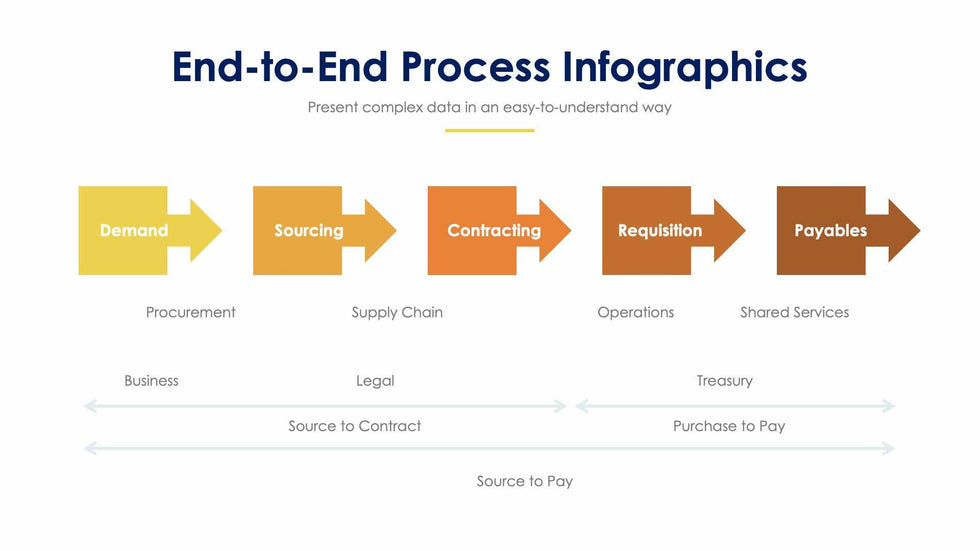 End-to-End Process Infographics

Present complex data in an easy-to-understand way

Demand

Sourcing

Contracting

Requisition

Payables

Procurement

Supply Chain

Operations

Shared Services

Business

Legal

Treasury

Source to Contract

Purchase to Pay

Source to Pay